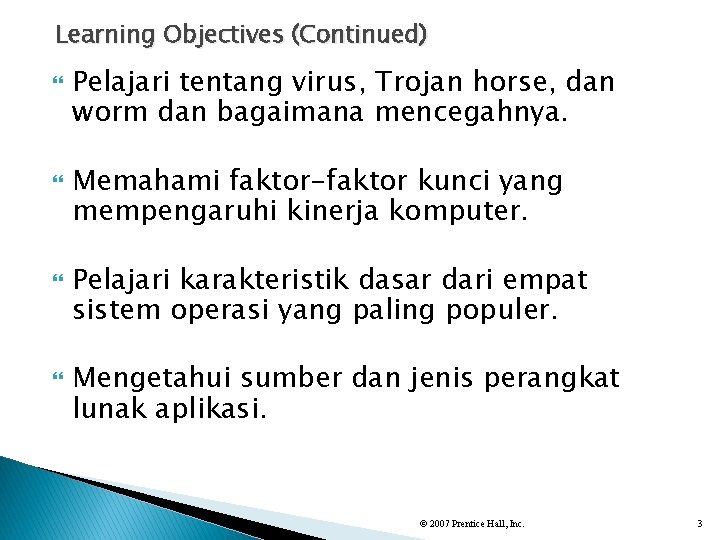 Learning Objectives (Continued)

Pelajari tentang virus, Trojan horse, dan worm dan bagaimana mencegahnya.

Memahami faktor-faktor kunci yang mempengaruhi kinerja komputer.

Pelajari karakteristik dasar dari empat sistem operasi yang paling populer.

Mengetahui sumber dan jenis perangkat lunak aplikasi.

© 2007 Prentice Hall, Inc.

3